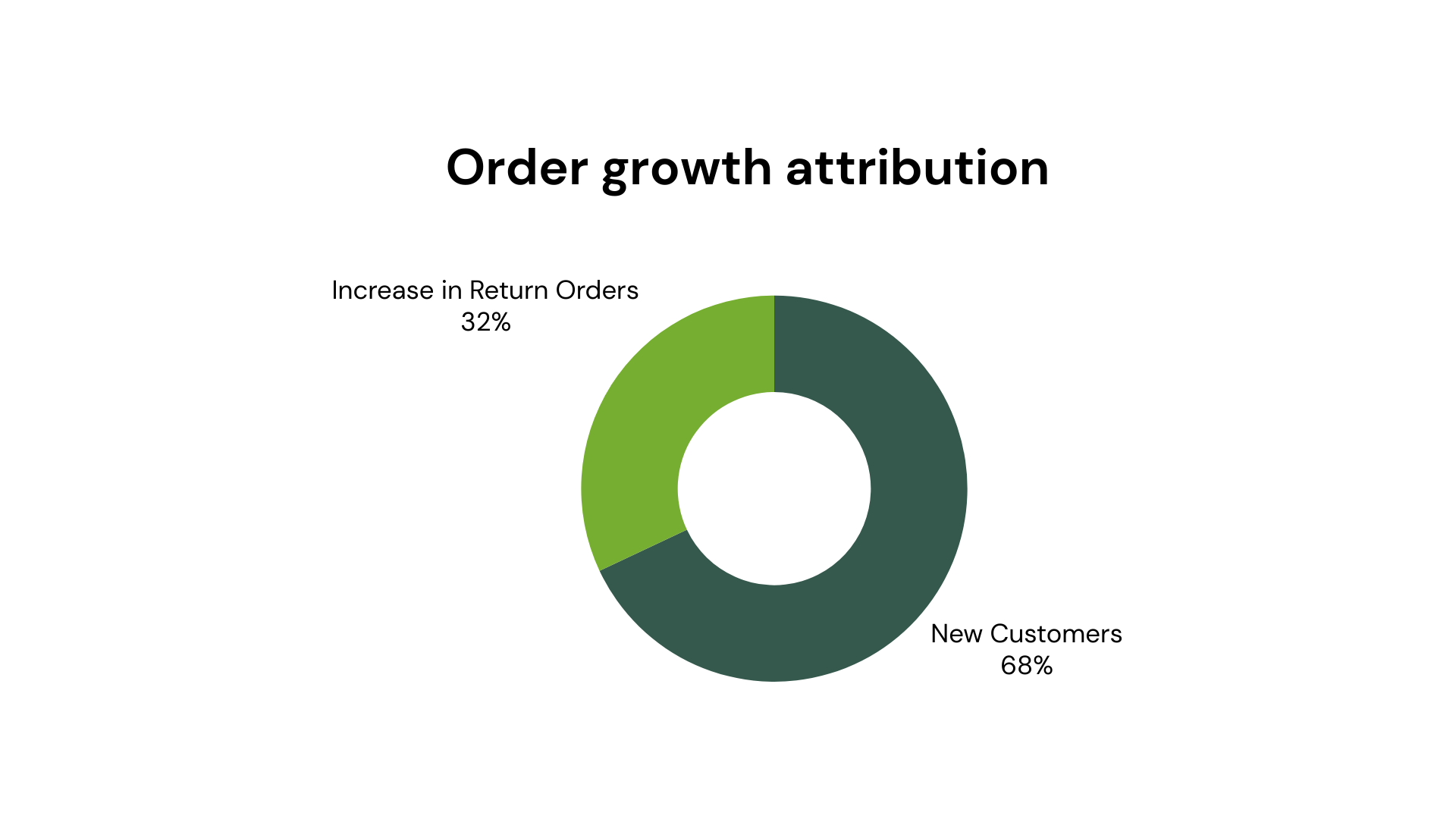 Order growth attribution

Increase in Return Orders
32%

New Customers
68%